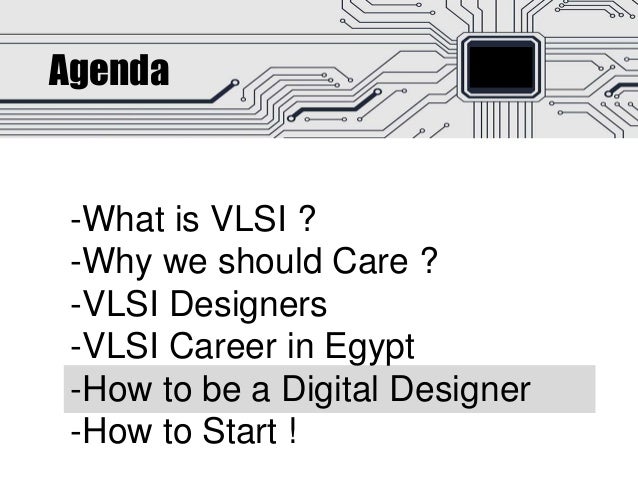 Agenda

-What is VLSI ?
-Why we should Care ?
-VLSI Designers
-VLSI Career in Egypt
-How to be a Digital Designer
-How to Start !